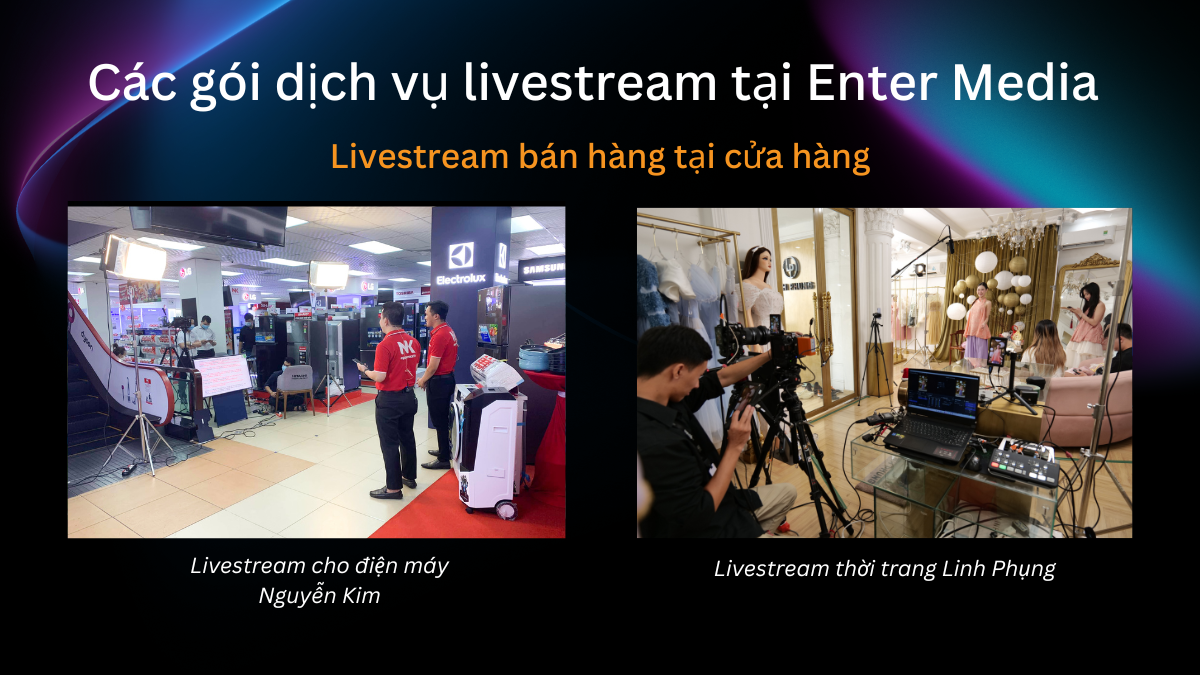 Các gói dịch vụ livestream tại Enter Media

Livestream bán hàng tại cửa hàng

Electrolux

SAMSUNG

NK

Livestream cho điện máy Nguyễn Kim

Livestream thời trang Linh Phụng